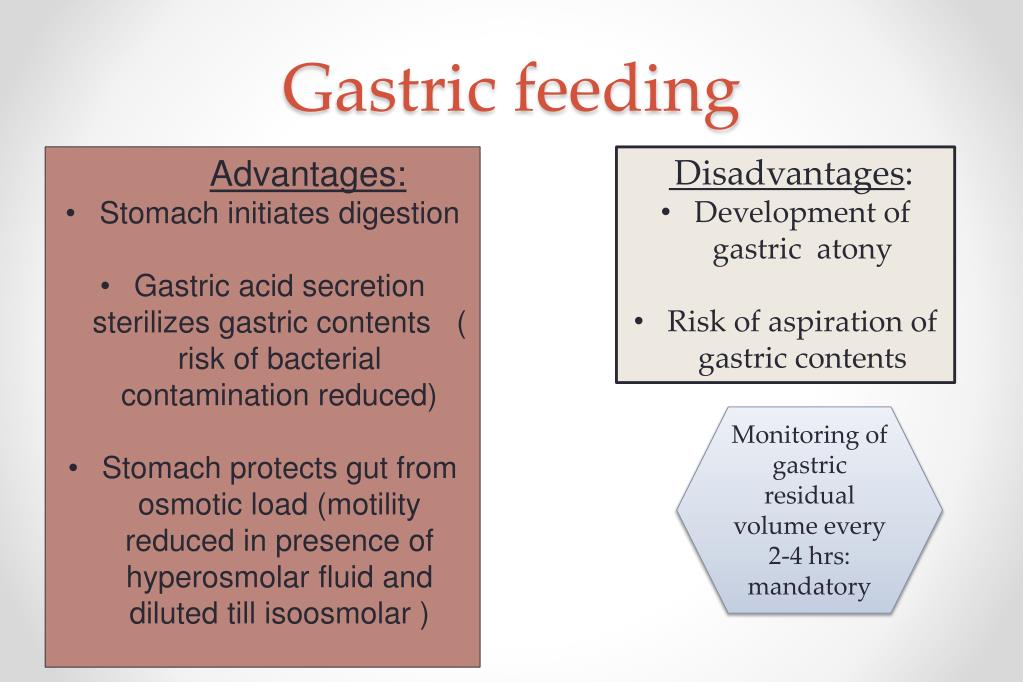 Gastric feeding

Advantages:
• Stomach initiates digestion

• Gastric acid secretion sterilizes gastric contents ( risk of bacterial contamination reduced)

• Stomach protects gut from osmotic load (motility reduced in presence of hyperosmolar fluid and diluted till isoosmolar )

Disadvantages:
• Development of gastric atony

• Risk of aspiration of gastric contents

Monitoring of gastric residual volume every 2-4 hrs: mandatory